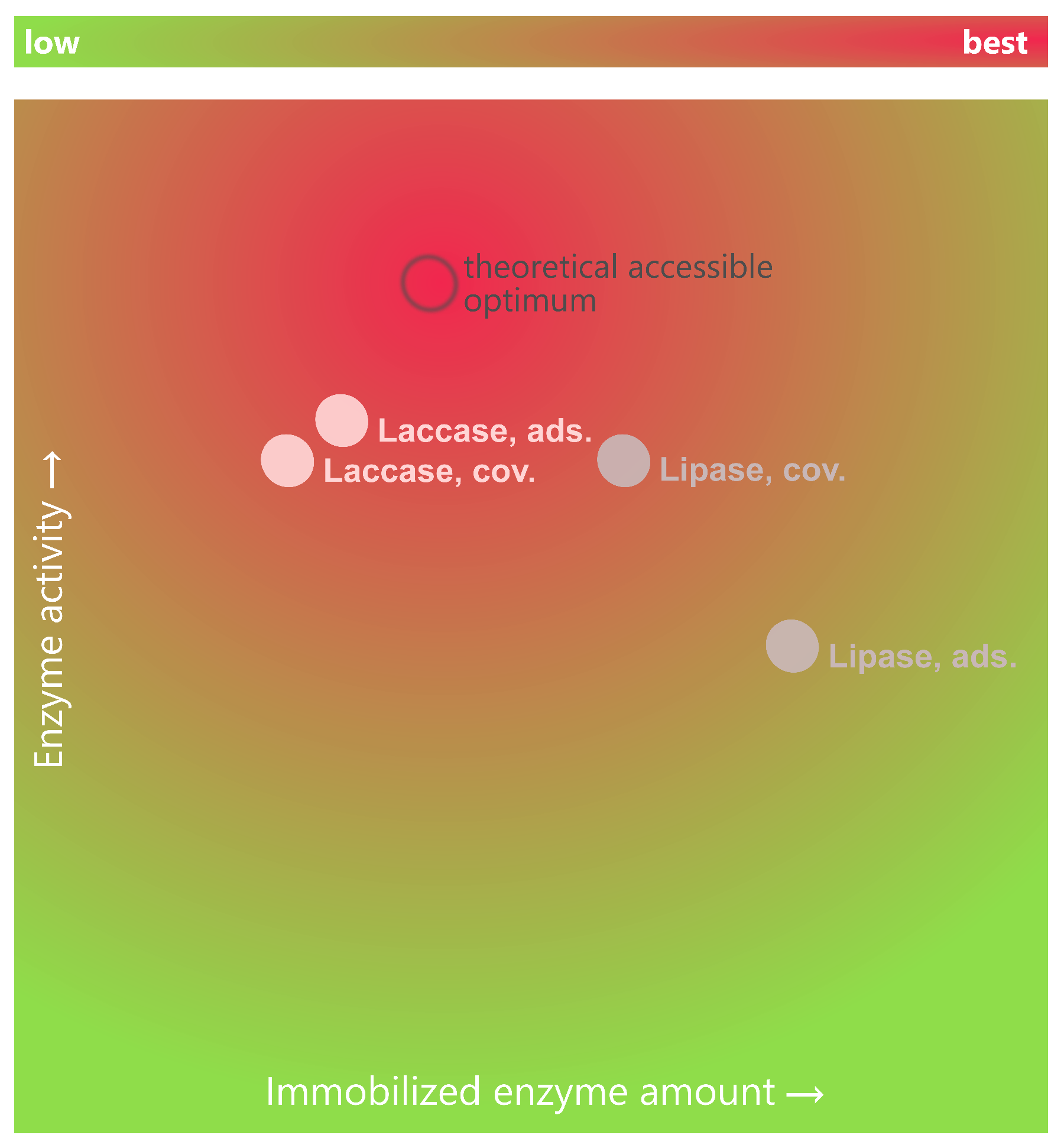 low best

theoretical accessible optimum

Laccase, ads.

Laccase, cov.

Lipase, cov.

Lipase, ads.

Enzyme activity →

Immobilized enzyme amount →